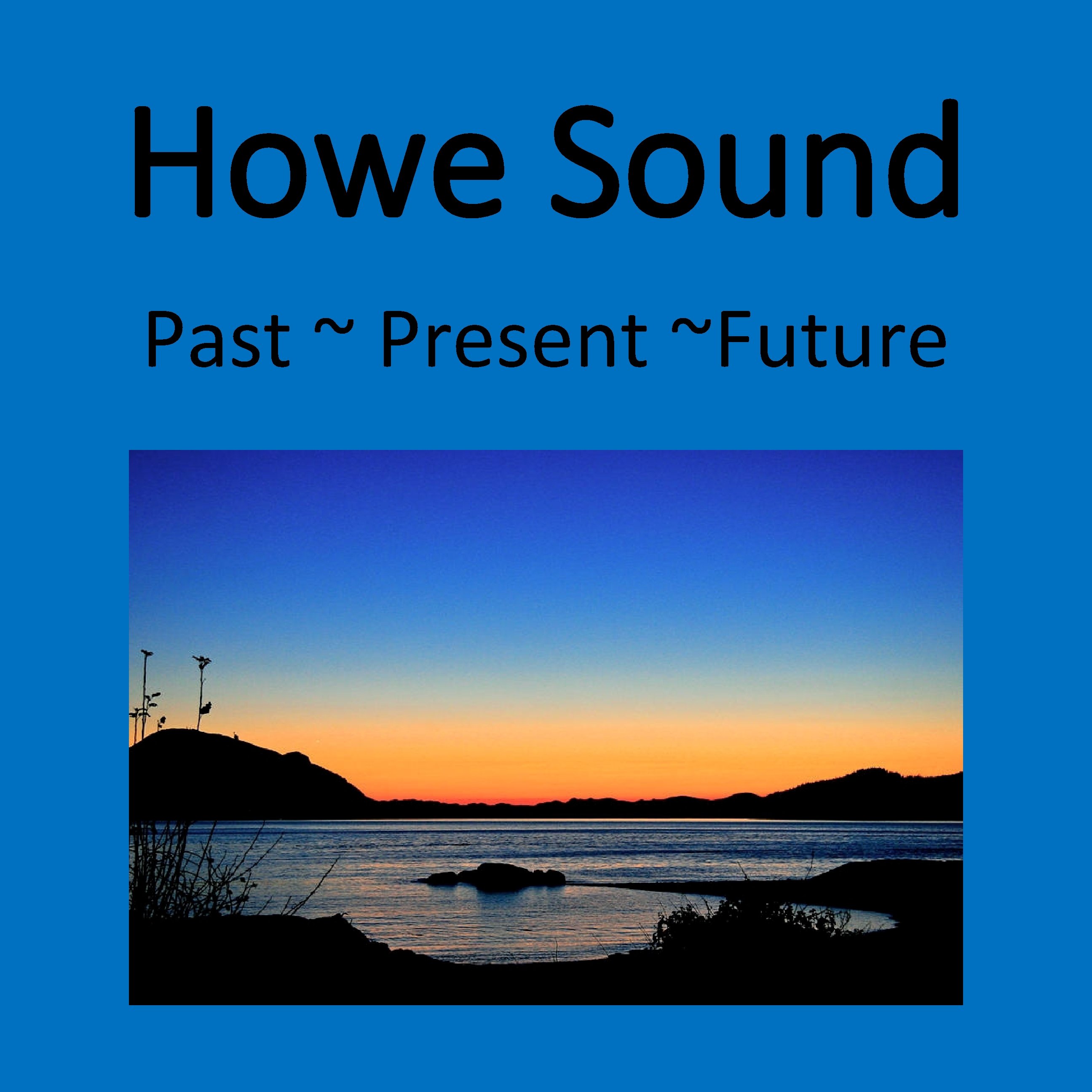 Howe Sound

Past ~ Present ~Future